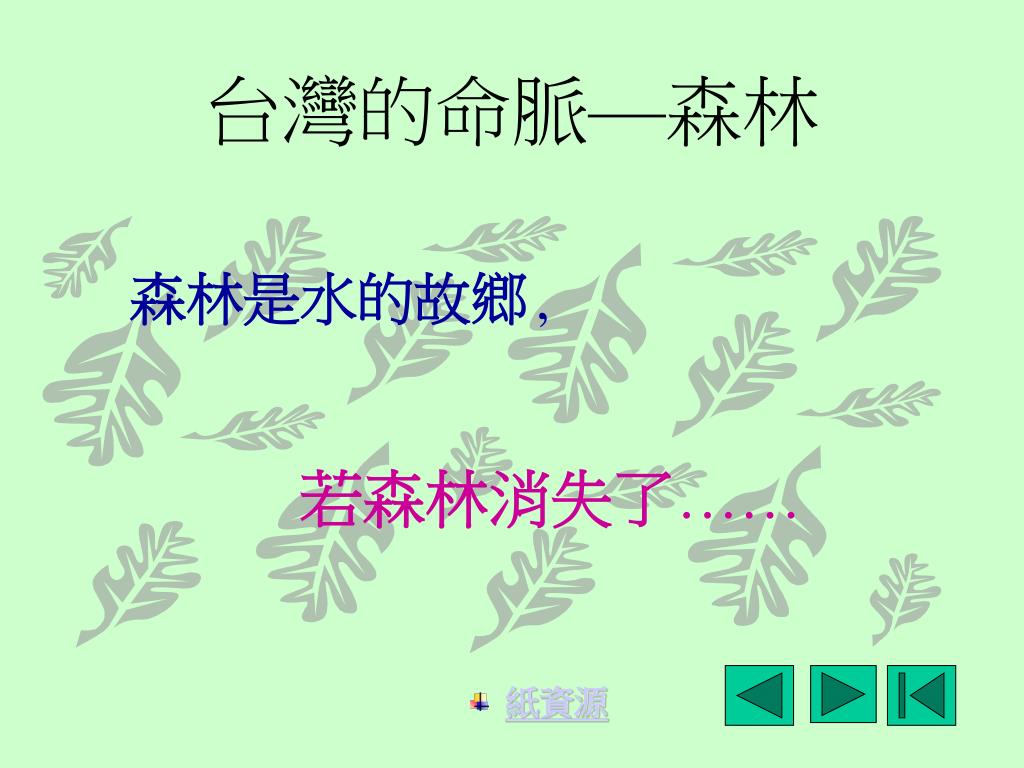 台灣的命脈—森林

森林是水的故鄉，

若森林消失了……

紙資源